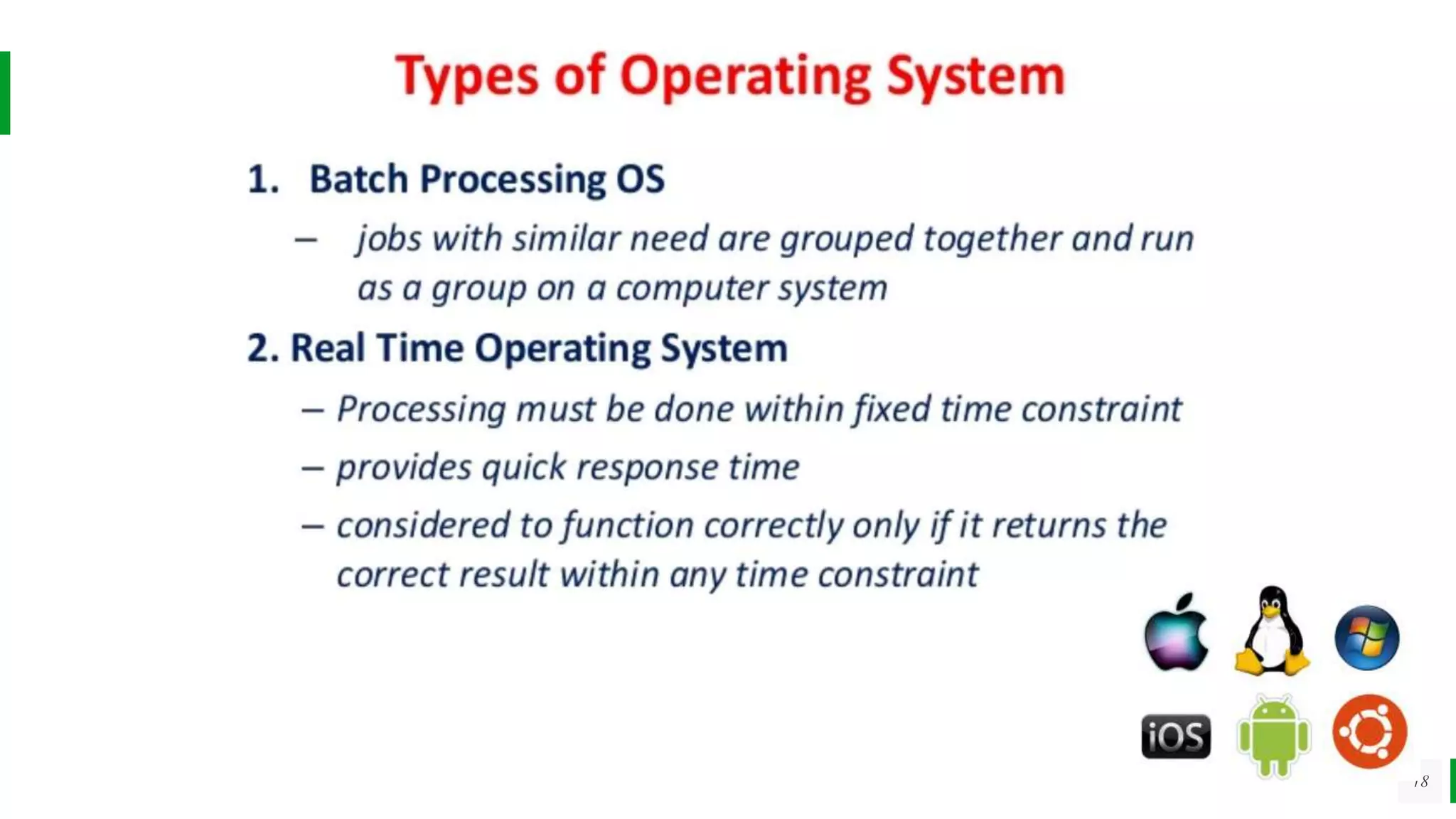 Types of Operating System

1. Batch Processing OS

– jobs with similar need are grouped together and run as a group on a computer system

2. Real Time Operating System

– Processing must be done within fixed time constraint

– provides quick response time

– considered to function correctly only if it returns the correct result within any time constraint

iOS

18